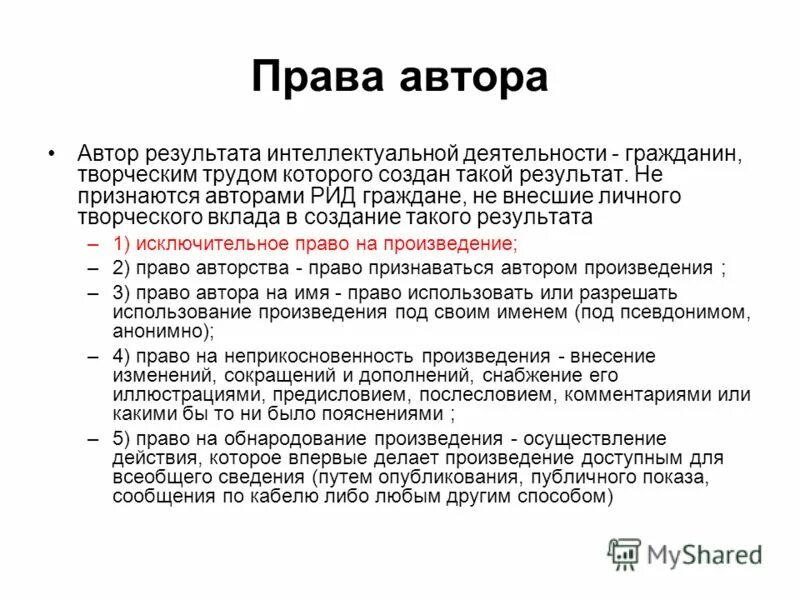 Права автора

• Автор результата интеллектуальной деятельности - гражданин, творческим трудом которого создан такой результат. Не признаются авторами РИД граждане, не внесшие личного творческого вклада в создание такого результата

– 1) исключительное право на произведение;

– 2) право авторства - право признаваться автором произведения ;

– 3) право автора на имя - право использовать или разрешать использование произведения под своим именем (под псевдонимом, анонимно);

– 4) право на неприкосновенность произведения - внесение изменений, сокращений и дополнений, снабжение его иллюстрациями, предисловием, послесловием, комментариями или какими бы то ни было пояснениями ;

– 5) право на обнародование произведения - осуществление действия, которое впервые делает произведение доступным для всеобщего сведения (путем опубликования, публичного показа, сообщения по кабелю либо любым другим способом)

MyShared